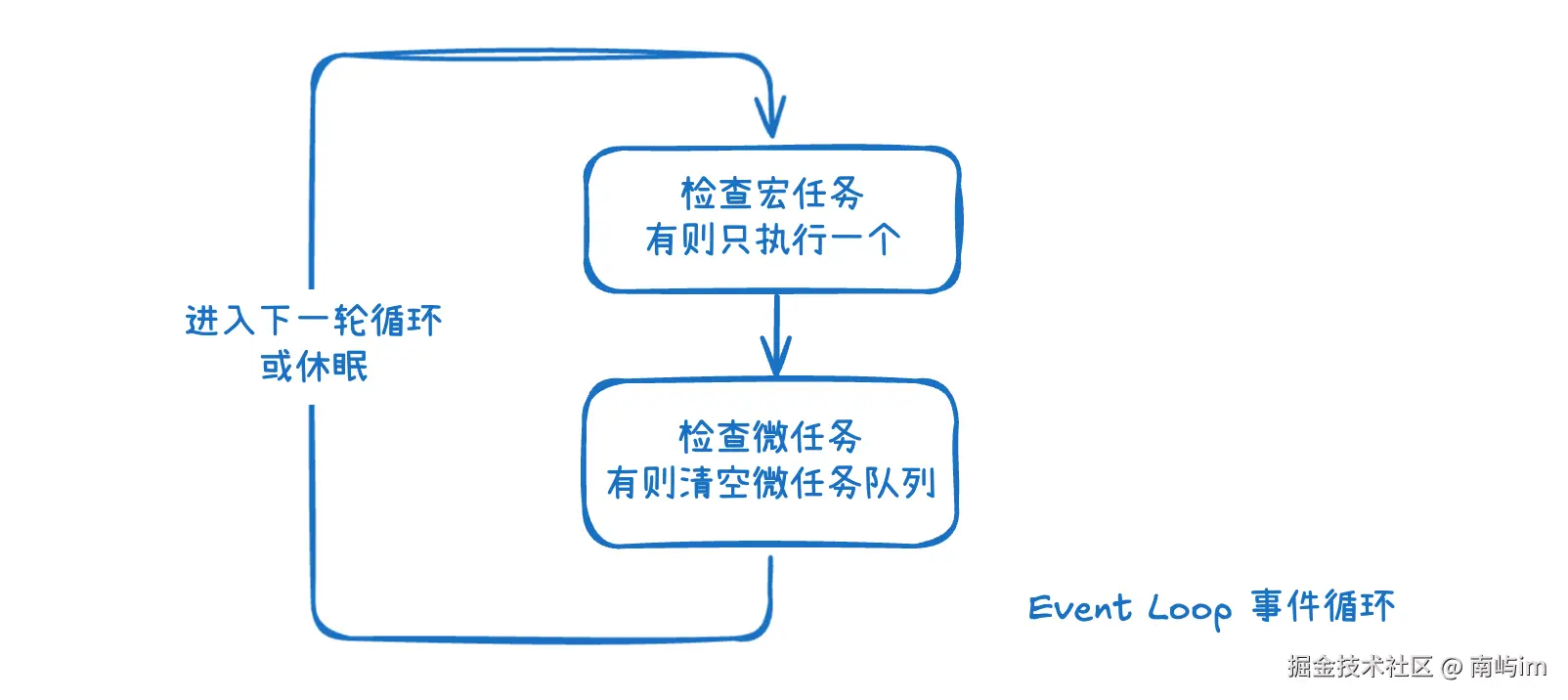 检查宏任务
有则只执行一个

进入下一轮循环
或休眠

检查微任务
有则清空微任务队列

Event Loop 事件循环

掘金技术社区 @ 南屿im